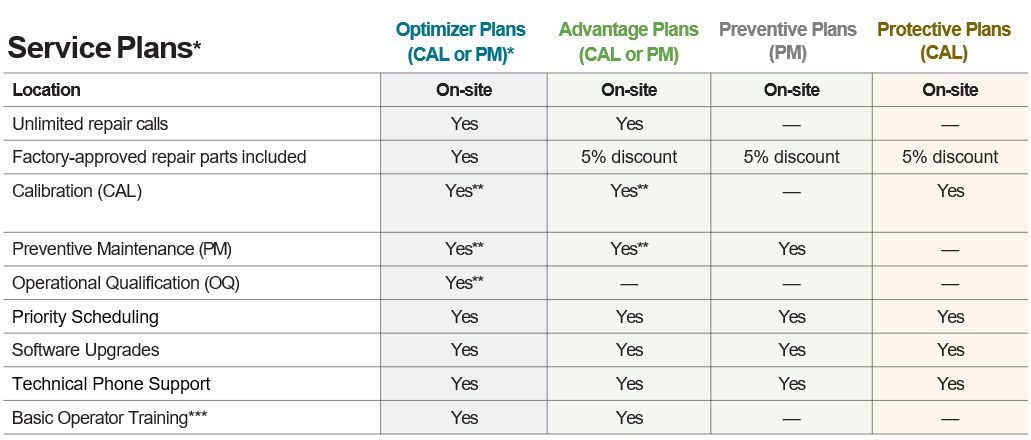 | Service Plans* | Optimizer Plans (CAL or PM)* | Advantage Plans (CAL or PM) | Preventive Plans (PM) | Protective Plans (CAL) |
|---|---|---|---|---|
| Location | On-site | On-site | On-site | On-site |
| Unlimited repair calls | Yes | Yes | — | — |
| Factory-approved repair parts included | Yes | 5% discount | 5% discount | 5% discount |
| Calibration (CAL) | Yes** | Yes** | — | Yes |
| Preventive Maintenance (PM) | Yes** | Yes** | Yes | — |
| Operational Qualification (OQ) | Yes** | — | — | — |
| Priority Scheduling | Yes | Yes | Yes | Yes |
| Software Upgrades | Yes | Yes | Yes | Yes |
| Technical Phone Support | Yes | Yes | Yes | Yes |
| Basic Operator Training*** | Yes | Yes | — | — |